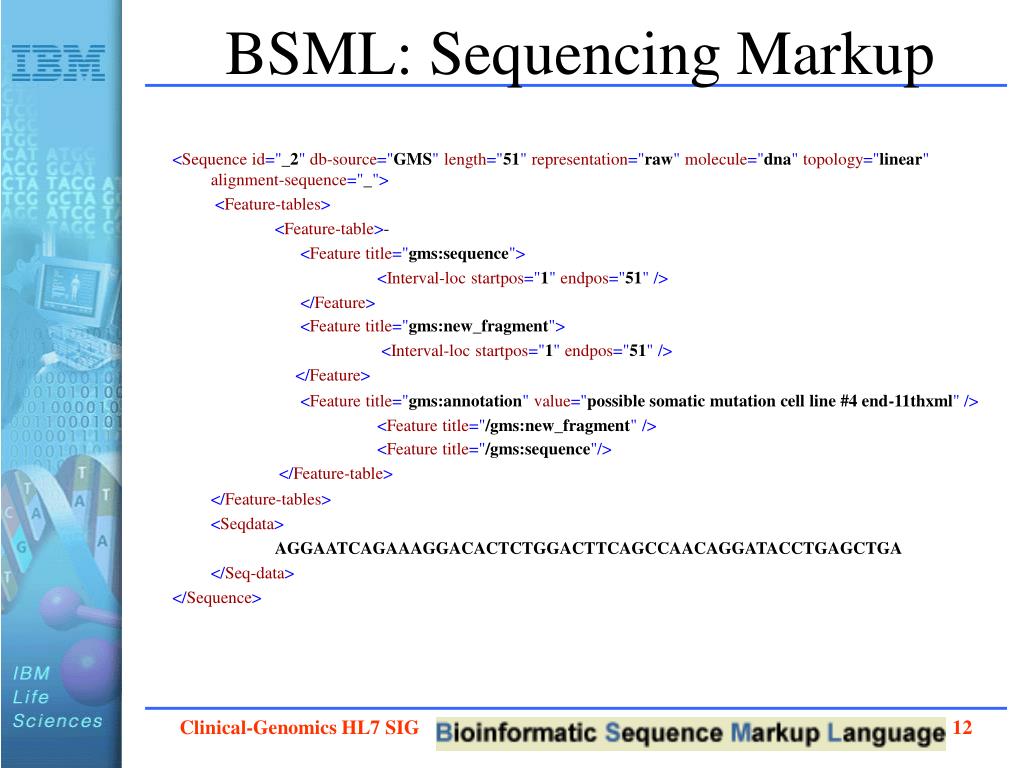 IBM

BSML: Sequencing Markup

<Sequence id="_2" db-source="GMS" length="51" representation="raw" molecule="dna" topology="linear" alignment-sequence="_">

<Feature-tables>

<Feature-table>-

<Feature title="gms:sequence">

<Interval-loc startpos="1" endpos="51" />

</Feature>

<Feature title="gms:new_fragment">

<Interval-loc startpos="1" endpos="51" />

</Feature>

<Feature title="gms:annotation" value="possible somatic mutation cell line #4 end-11thxml" />

<Feature title="/gms:new_fragment" />

<Feature title="/gms:sequence"/>

</Feature-table>

</Feature-tables>

<Seqdata>

AGGAATCAGAAAGGACACTCTGGACTTCAGCCAACAGGATACCTGAGCTGA

</Seq-data>

</Sequence>

IBM Life Sciences

Clinical-Genomics HL7 SIG

Bioinformatic Sequence Markup Language

12